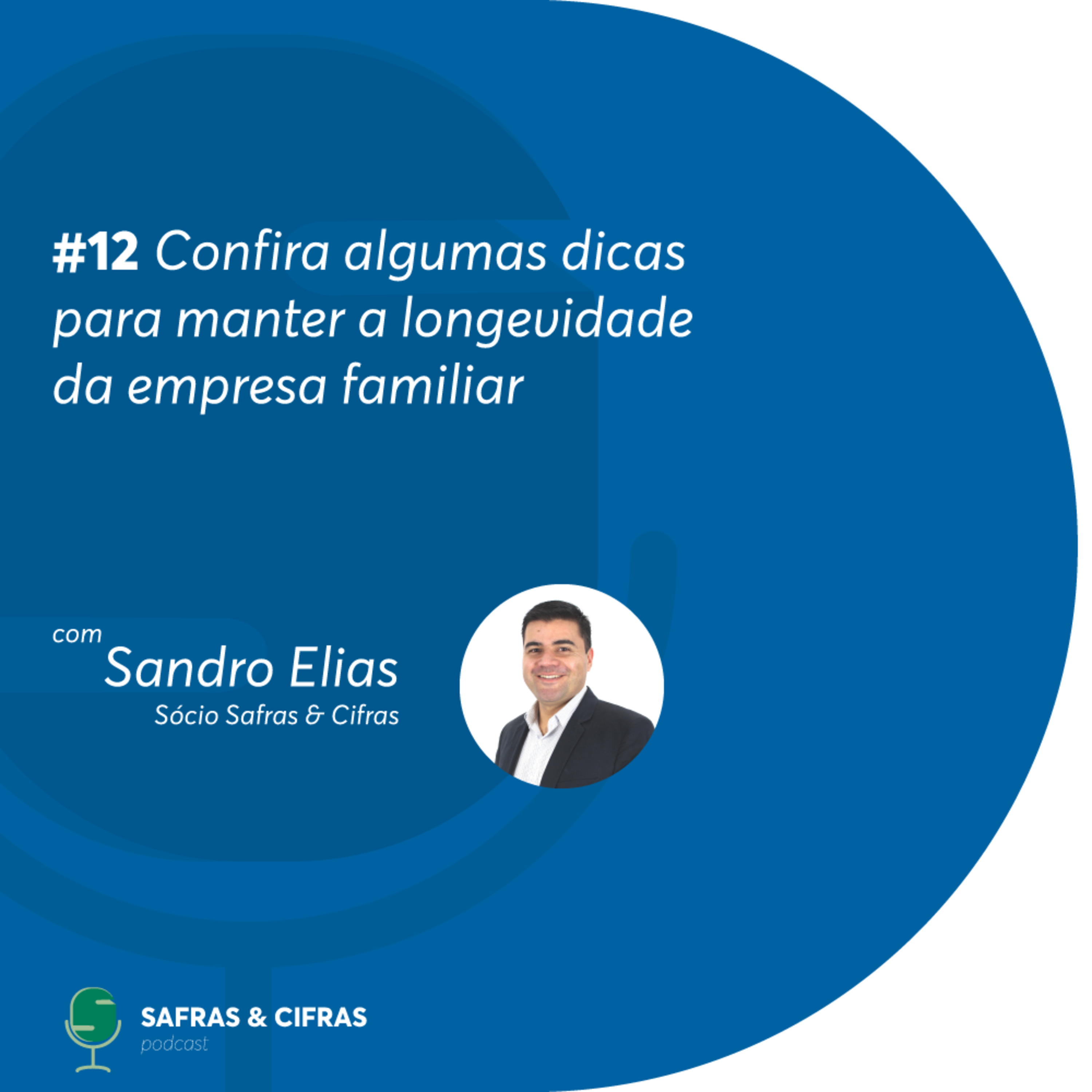 #12 Confira algumas dicas para manter a longevidade da empresa familiar

com
Sandro Elias
Sócio Safras & Cifras

SAFRAS & CIFRAS
podcast